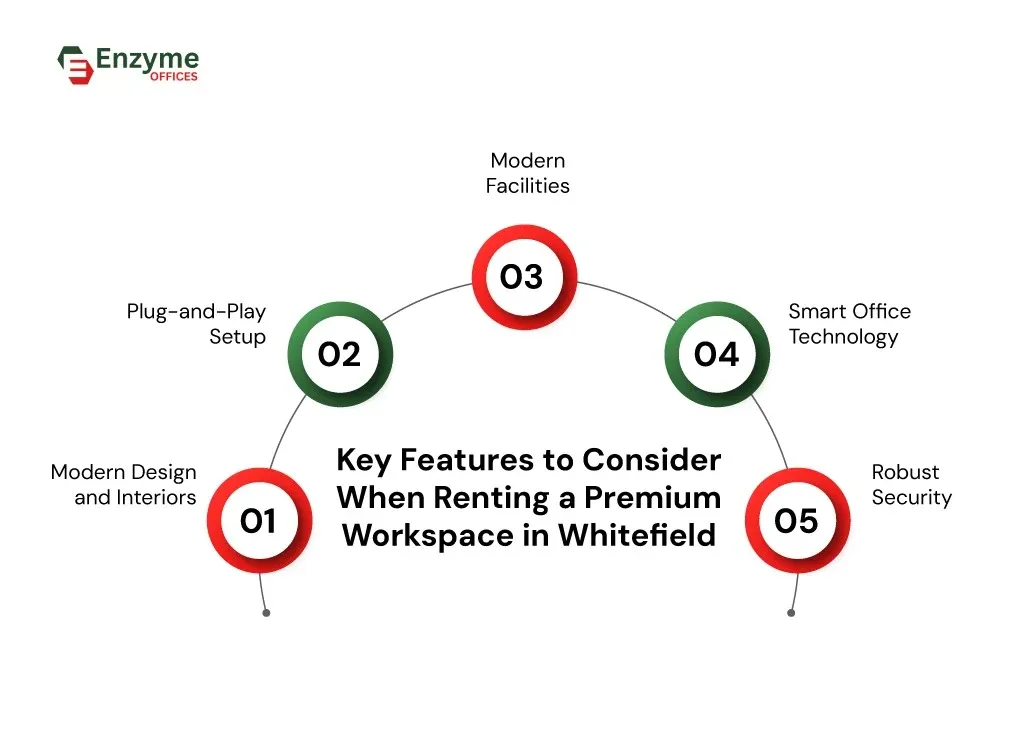 Enzyme OFFICES

Key Features to Consider When Renting a Premium Workspace in Whitefield

01
Modern Design and Interiors

02
Plug-and-Play Setup

03
Modern Facilities

04
Smart Office Technology

05
Robust Security